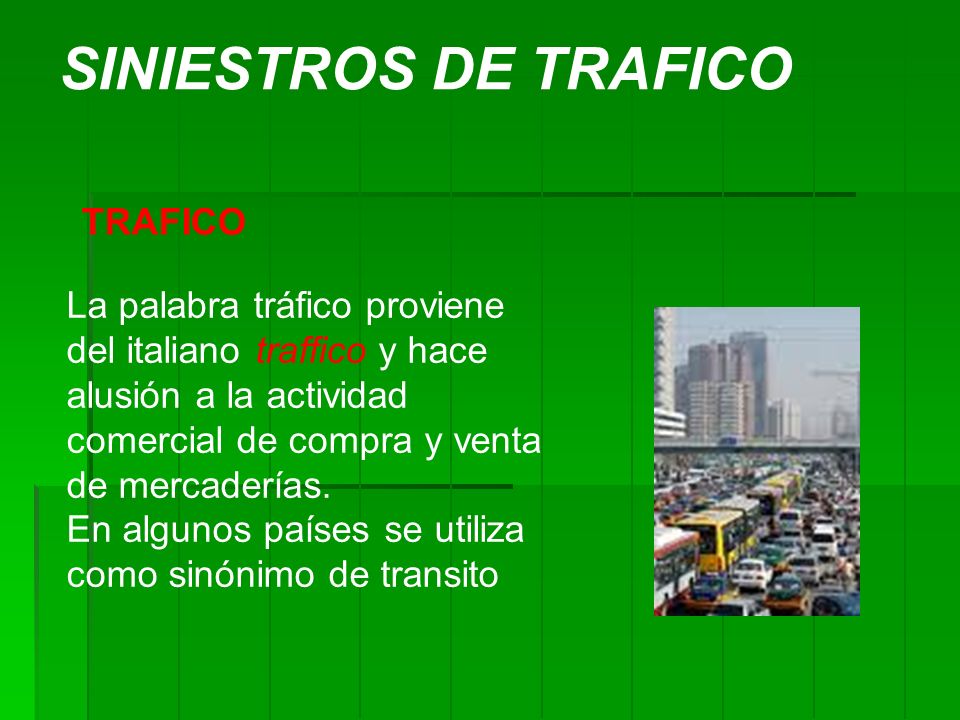 SINIESTROS DE TRAFICO

TRAFICO

La palabra tráfico proviene del italiano traffico y hace alusión a la actividad comercial de compra y venta de mercaderías.
En algunos países se utiliza como sinónimo de transito